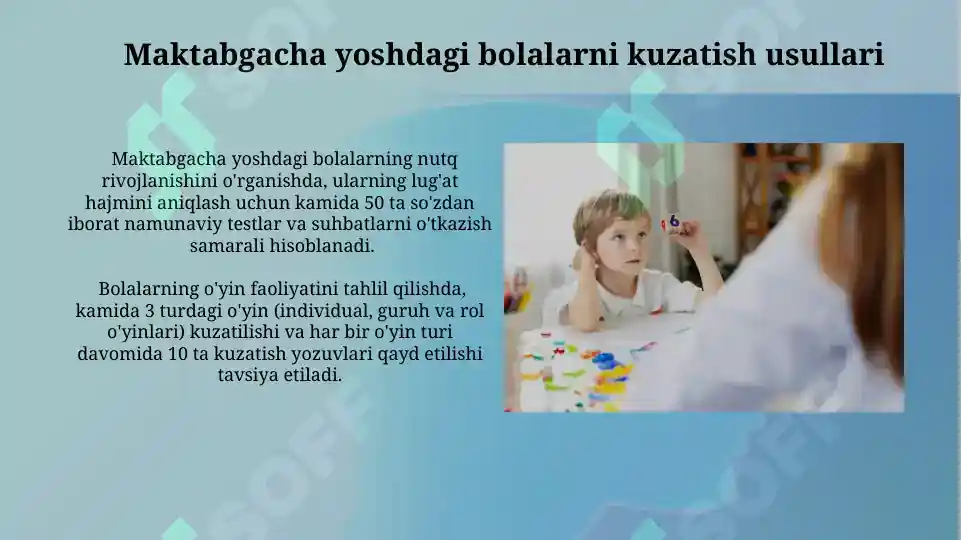 Maktabgacha yoshdagi bolalarni kuzatish usullari

Maktabgacha yoshdagi bolalarning nutq rivojlanishini o'rganishda, ularning lug'at hajmini aniqlash uchun kamida 50 ta so'zdan iborat namunaviy testlar va suhbatlarni o'tkazish samarali hisoblanadi.

Bolalarning o'yin faoliyatini tahlil qilishda, kamida 3 turdagi o'yin (individual, guruh va rol o'yinlari) kuzatilishi va har bir o'yin turi davomida 10 ta kuzatish yozuvlari qayd etilishi tavsiya etiladi.

SOFF

SOFF

SOFF